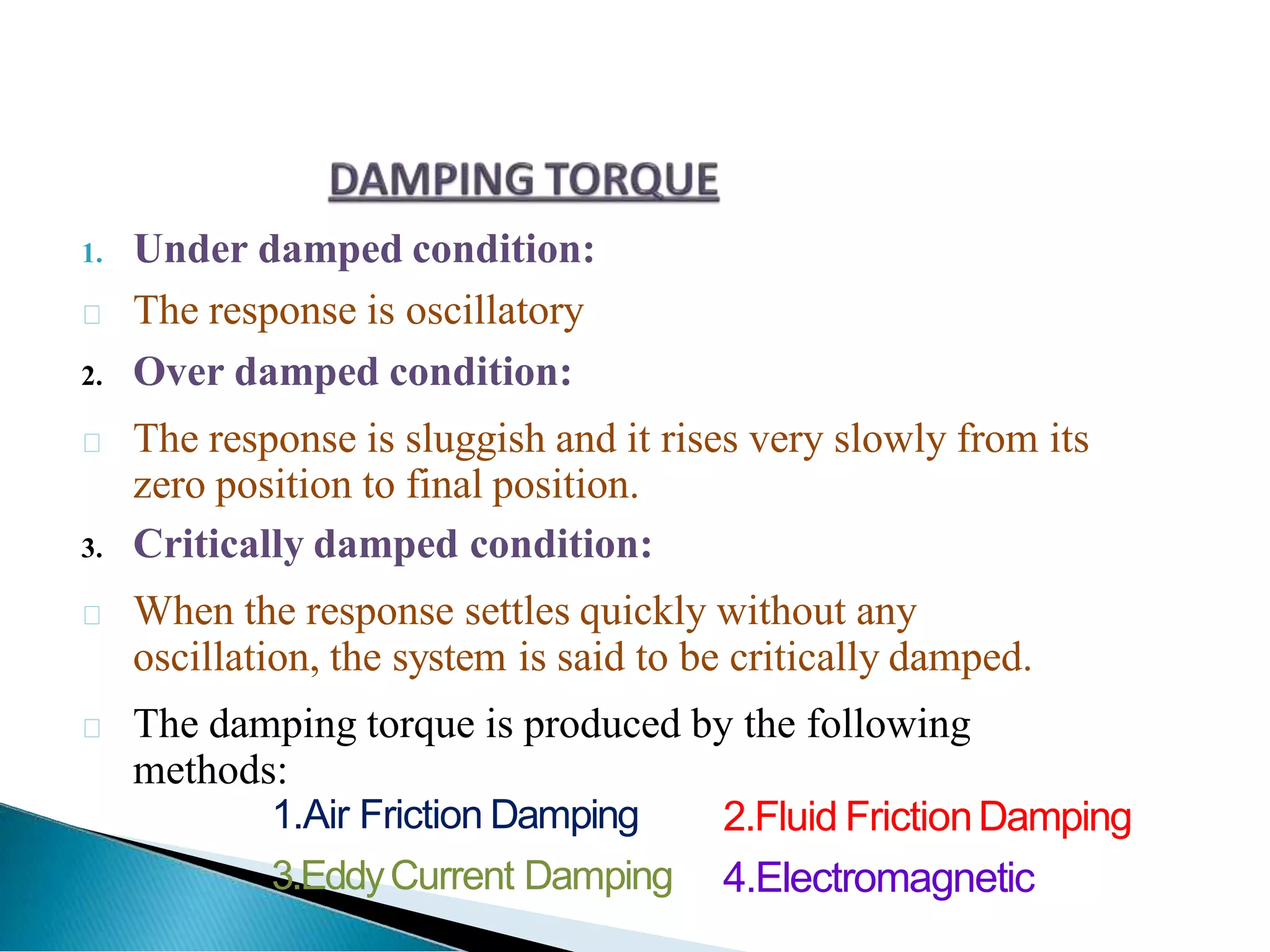 DAMPING TORQUE

1. Under damped condition:

The response is oscillatory

2. Over damped condition:

The response is sluggish and it rises very slowly from its zero position to final position.

3. Critically damped condition:

When the response settles quickly without any oscillation, the system is said to be critically damped.

The damping torque is produced by the following methods:

1.Air Friction Damping

2.Fluid Friction Damping

3.Eddy Current Damping

4.Electromagnetic